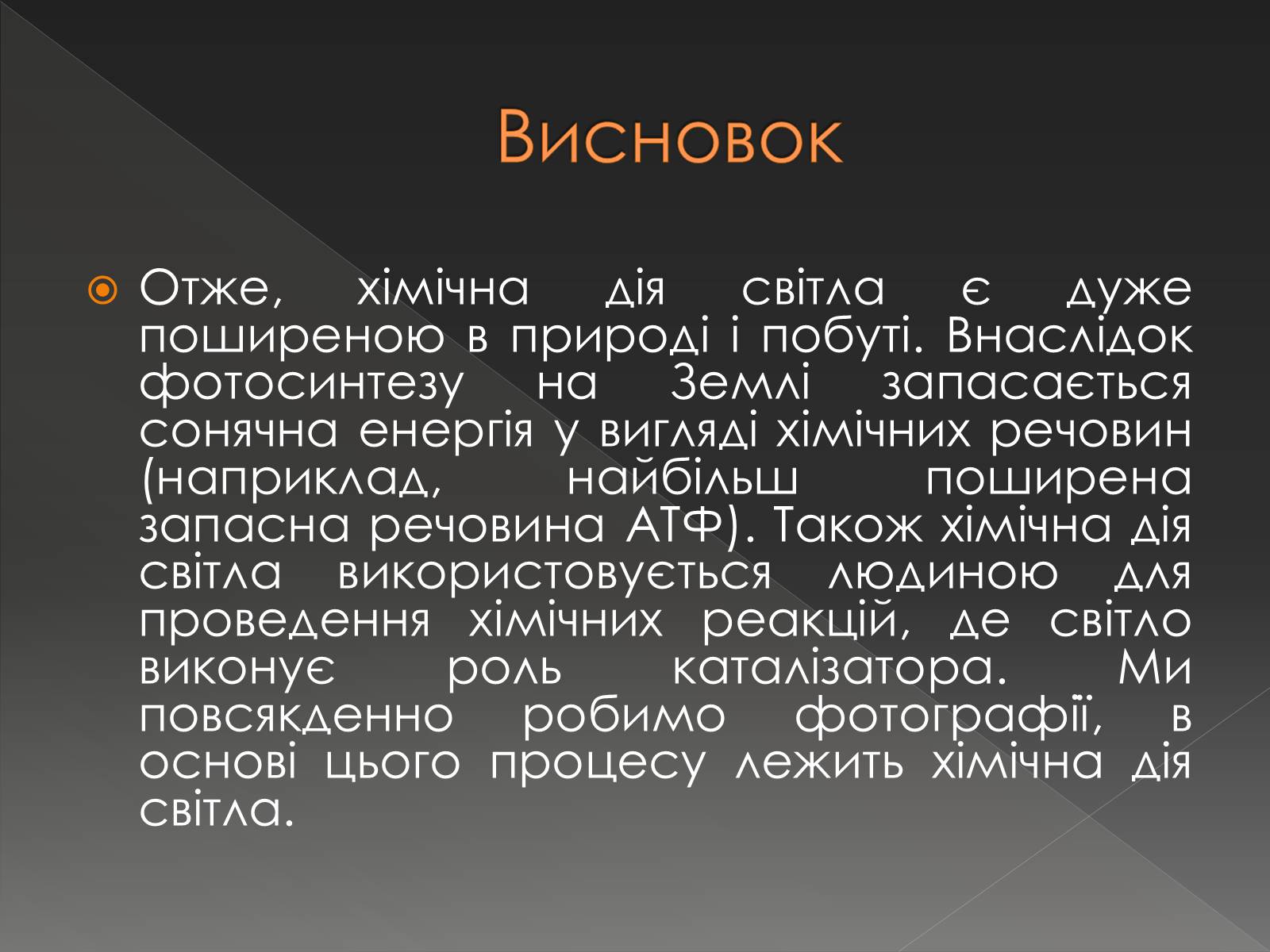 Висновок

Отже, хімічна дія світла є дуже поширеною в природі і побуті. Внаслідок фотосинтезу на Землі запасається сонячна енергія у вигляді хімічних речовин (наприклад, найбільш поширена запасна речовина АТФ). Також хімічна дія світла використовується людиною для проведення хімічних реакцій, де світло виконує роль каталізатора. Ми повсякденно робимо фотографії, в основі цього процесу лежить хімічна дія світла.